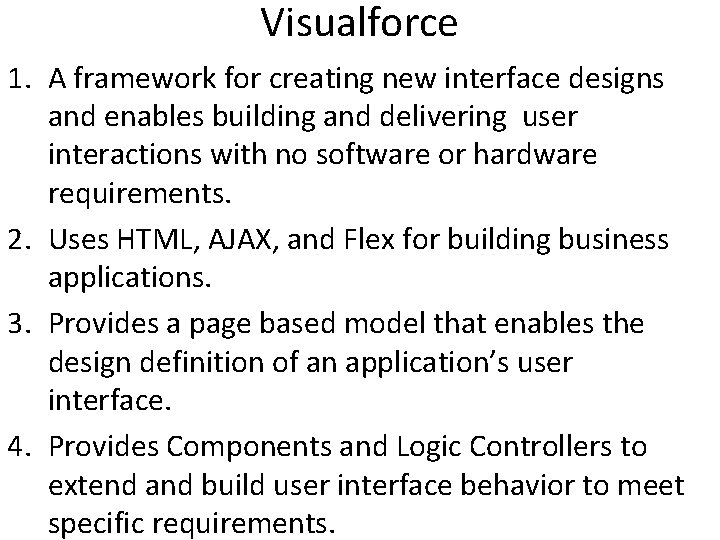 Visualforce

1. A framework for creating new interface designs and enables building and delivering user interactions with no software or hardware requirements.
2. Uses HTML, AJAX, and Flex for building business applications.
3. Provides a page based model that enables the design definition of an application's user interface.
4. Provides Components and Logic Controllers to extend and build user interface behavior to meet specific requirements.